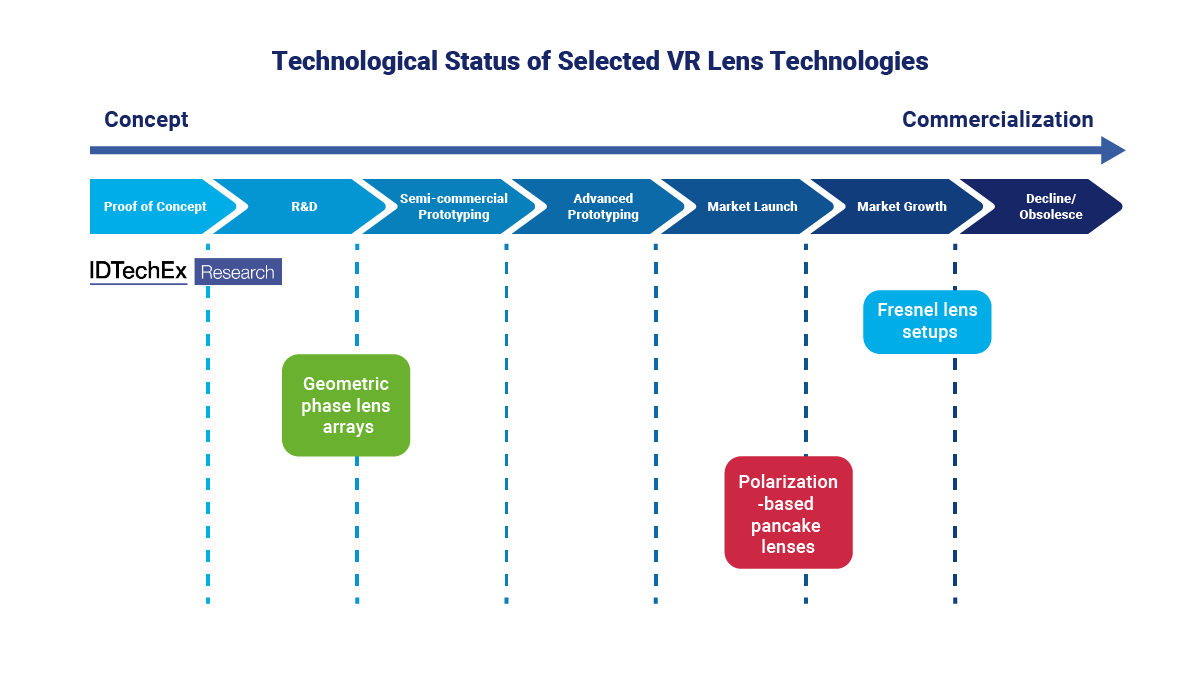 Technological Status of Selected VR Lens Technologies

Concept

Commercialization

Proof of Concept

R&D

Semi-commercial Prototyping

Advanced Prototyping

Market Launch

Market Growth

Decline/ Obsolesce

IDTechEx Research

Fresnel lens setups

Geometric phase lens arrays

Polarization -based pancake lenses